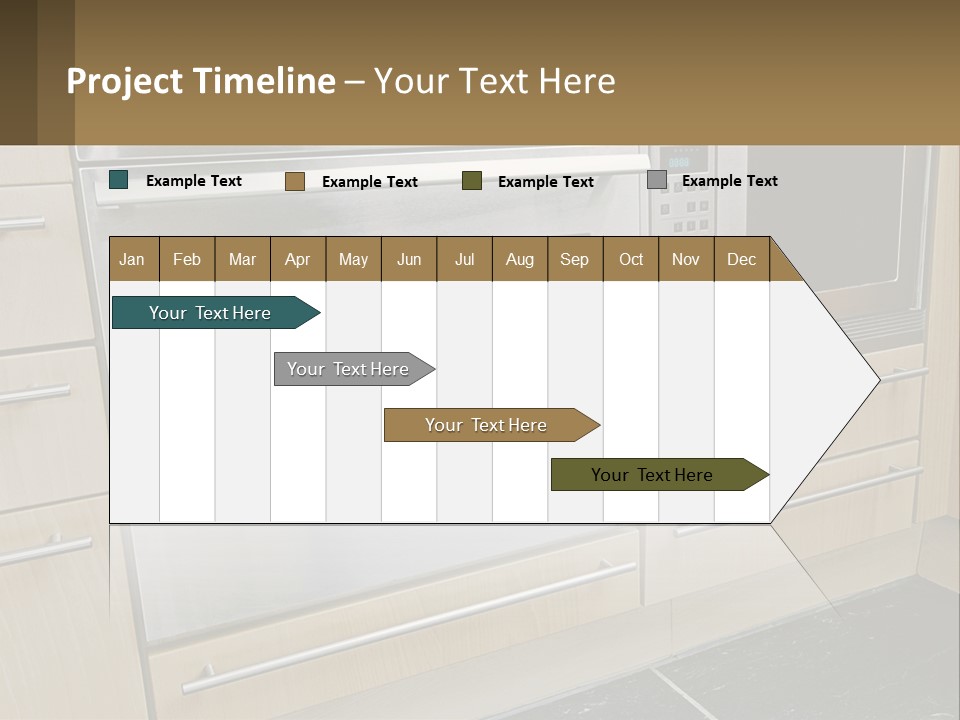 Project Timeline – Your Text Here

Example Text Example Text Example Text Example Text

| Jan | Feb | Mar | Apr | May | Jun | Jul | Aug | Sep | Oct | Nov | Dec |
|---|---|---|---|---|---|---|---|---|---|---|---|

Your Text Here

Your Text Here

Your Text Here

Your Text Here